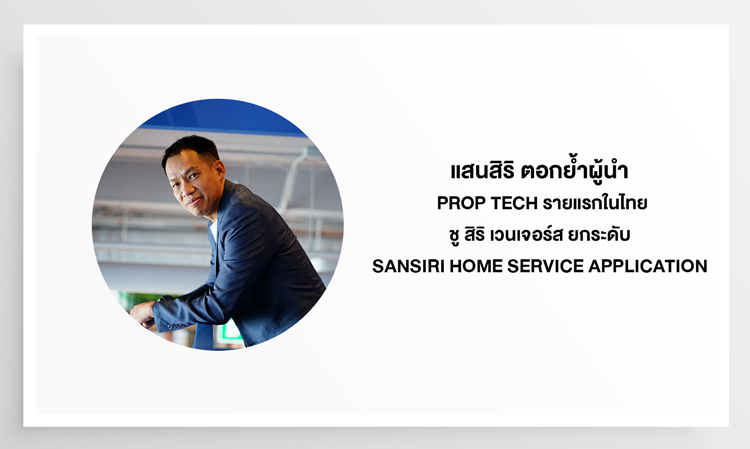 แสนสิริ ตอกย้ำผู้นำ
PROP TECH รายแรกในไทย
ชู สิริ เวนเจอร์ส ยกระดับ
SANSIRI HOME SERVICE APPLICATION